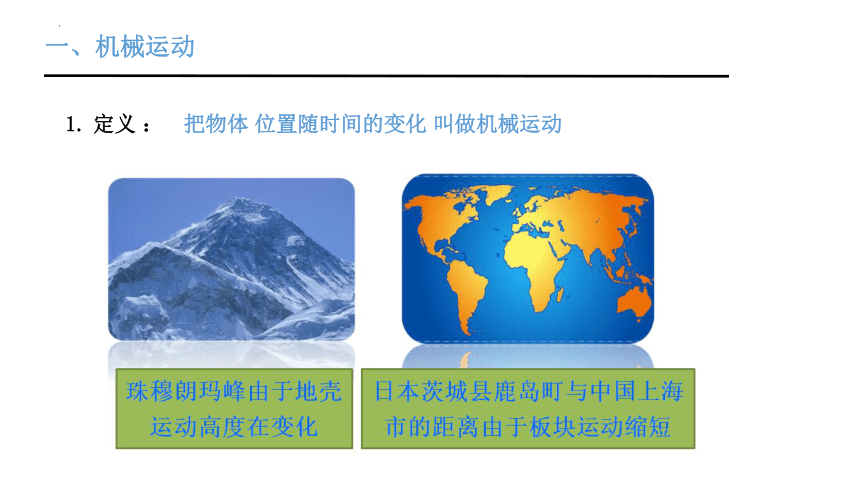 一、机械运动

1. 定义： 把物体 位置随时间的变化 叫做机械运动

珠穆朗玛峰由于地壳运动高度在变化

日本茨城县鹿岛町与中国上海市的距离由于板块运动缩短